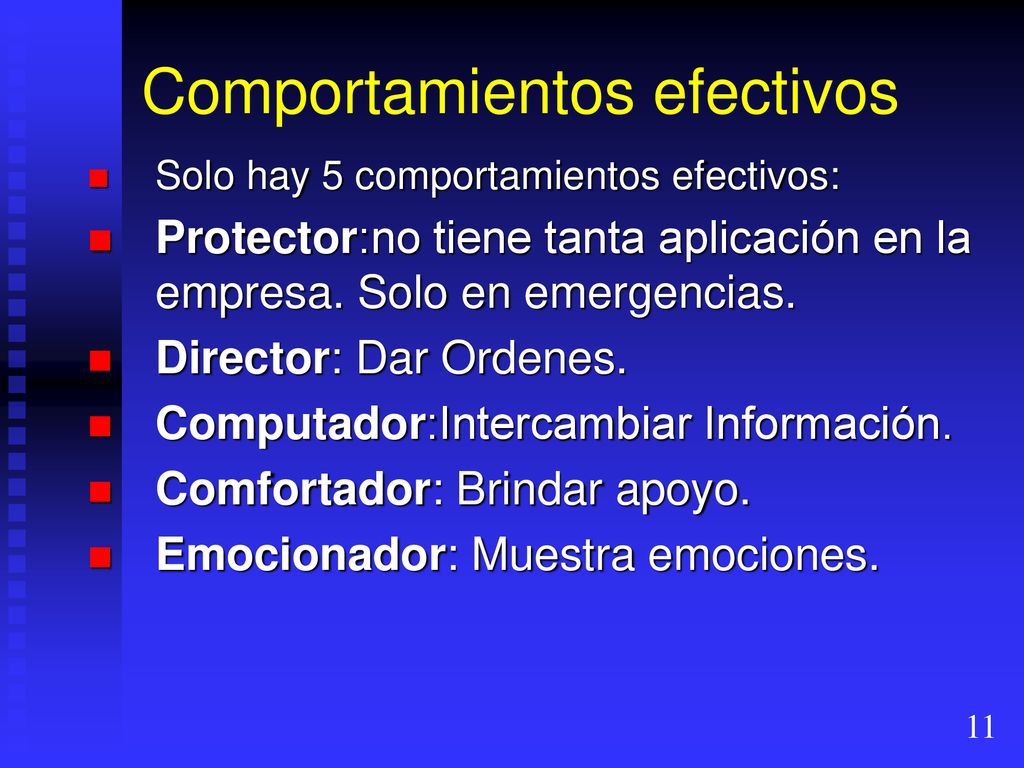 Comportamientos efectivos

Solo hay 5 comportamientos efectivos:

Protector:no tiene tanta aplicación en la empresa. Solo en emergencias.

Director: Dar Ordenes.

Computador:Intercambiar Información.

Comfortador: Brindar apoyo.

Emocionador: Muestra emociones.

11